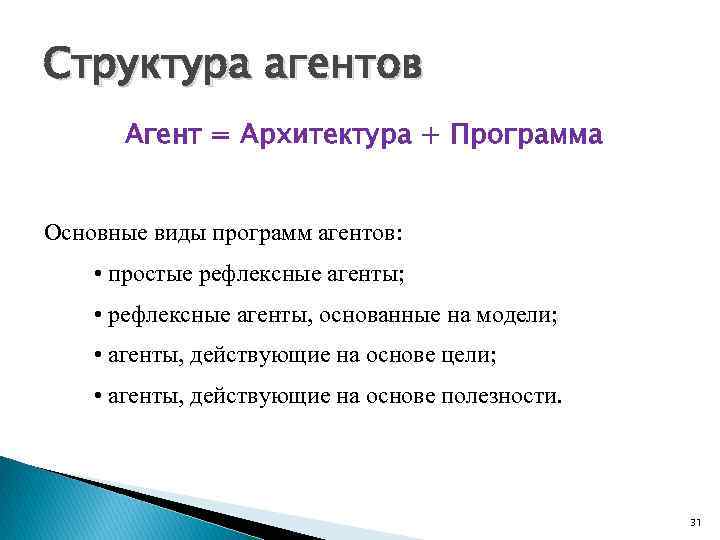 Структура агентов

Агент = Архитектура + Программа

Основные виды программ агентов:

• простые рефлексные агенты;

• рефлексные агенты, основанные на модели;

• агенты, действующие на основе цели;

• агенты, действующие на основе полезности.

31